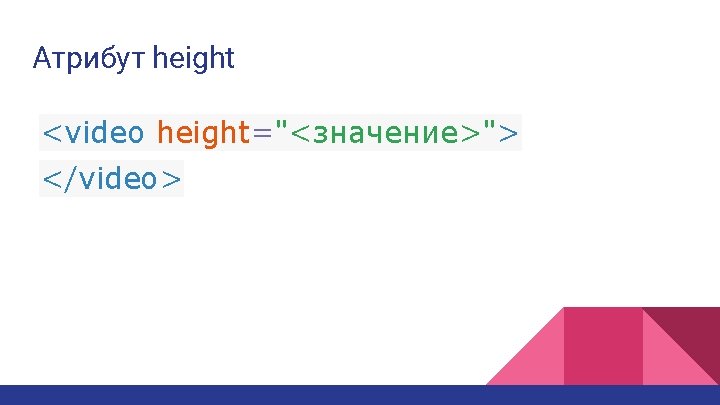 Атрибут height

<video height="<значение>">
</video>